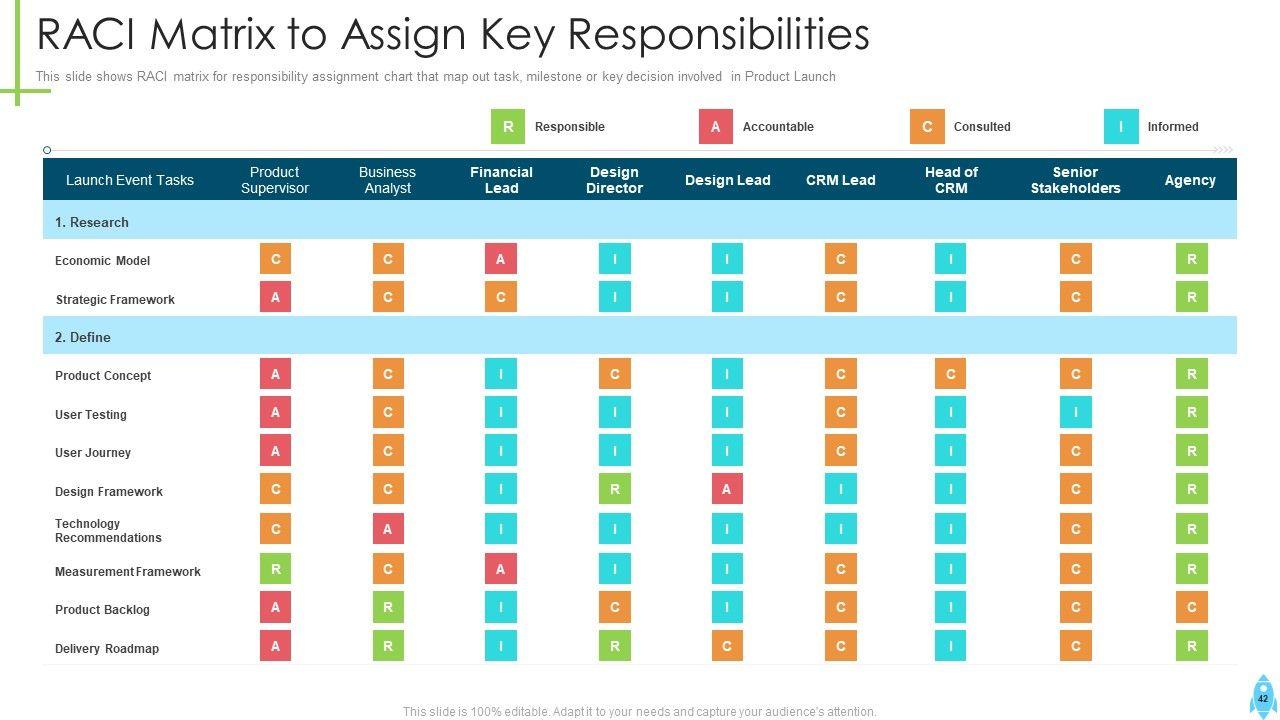 RACI Matrix to Assign Key Responsibilities

This slide shows RACI matrix for responsibility assignment chart that map out task, milestone or key decision involved in Product Launch

R Responsible A Accountable C Consulted I Informed

| Launch Event Tasks | Product Supervisor | Business Analyst | Financial Lead | Design Director | Design Lead | CRM Lead | Head of CRM | Senior Stakeholders | Agency |
|---|---|---|---|---|---|---|---|---|---|
| 1. Research | | | | | | | | | |
| Economic Model | C | C | A | I | I | C | I | C | R |
| Strategic Framework | A | C | C | I | I | C | I | C | R |
| 2. Define | | | | | | | | | |
| Product Concept | A | C | I | C | I | C | C | C | R |
| User Testing | A | C | I | I | I | C | I | I | R |
| User Journey | A | C | I | I | I | C | I | C | R |
| Design Framework | C | C | I | R | A | I | I | C | R |
| Technology Recommendations | C | A | I | I | I | I | I | C | R |
| Measurement Framework | R | C | A | I | I | C | I | C | R |
| Product Backlog | A | R | I | C | I | C | I | C | C |
| Delivery Roadmap | A | R | I | R | C | C | I | C | R |

This slide is 100% editable. Adapt it to your needs and capture your audience's attention.

42